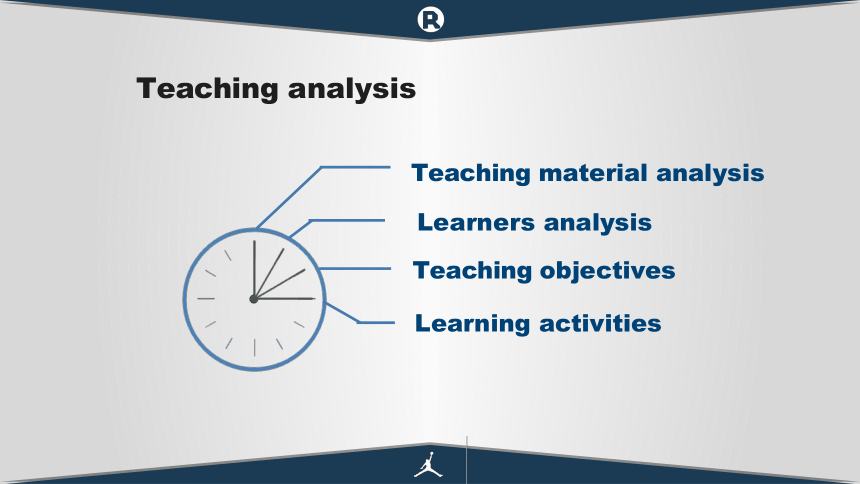 R

Teaching analysis

Teaching material analysis

Learners analysis

Teaching objectives

Learning activities